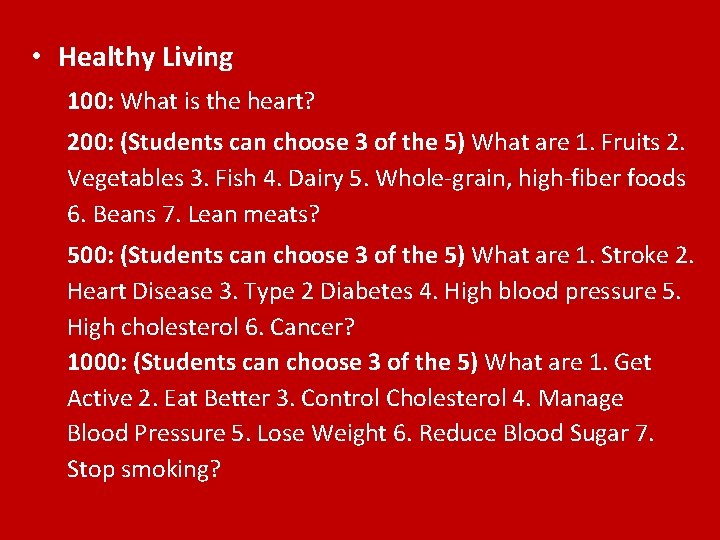 • Healthy Living

100: What is the heart?

200: (Students can choose 3 of the 5) What are 1. Fruits 2. Vegetables 3. Fish 4. Dairy 5. Whole-grain, high-fiber foods 6. Beans 7. Lean meats?

500: (Students can choose 3 of the 5) What are 1. Stroke 2. Heart Disease 3. Type 2 Diabetes 4. High blood pressure 5. High cholesterol 6. Cancer?

1000: (Students can choose 3 of the 5) What are 1. Get Active 2. Eat Better 3. Control Cholesterol 4. Manage Blood Pressure 5. Lose Weight 6. Reduce Blood Sugar 7. Stop smoking?